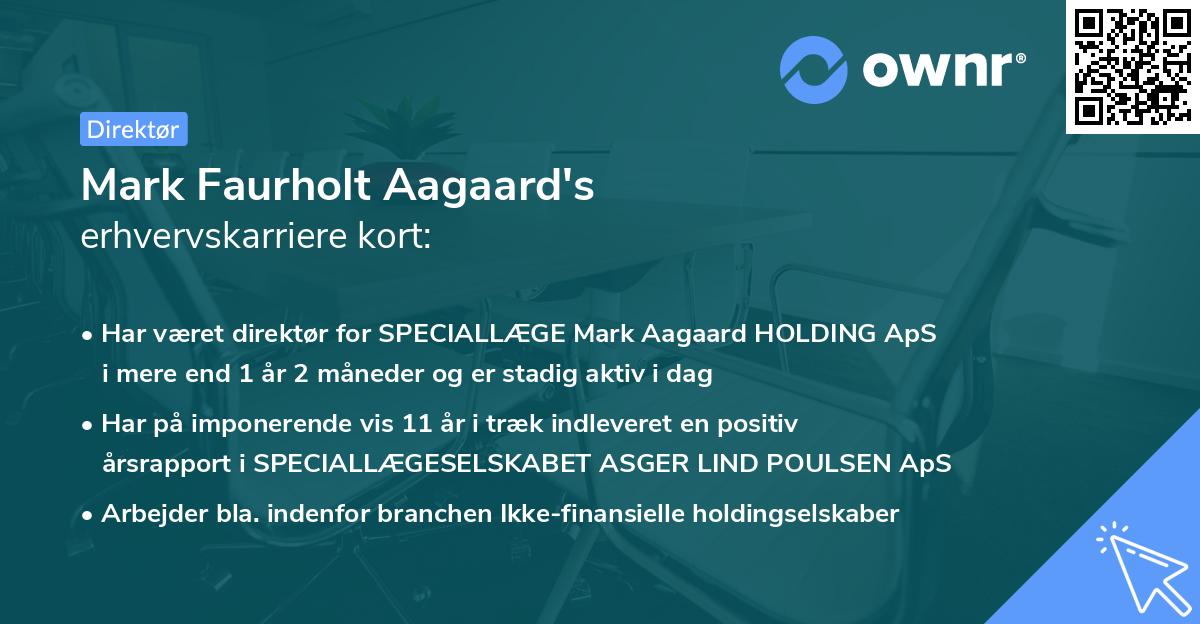 ownr®

Direktør

Mark Faurholt Aagaard's erhvervskarriere kort:

• Har været direktør for SPECIALLÆGE Mark Aagaard HOLDING ApS i mere end 1 år 2 måneder og er stadig aktiv i dag

• Har på imponerende vis 11 år i træk indleveret en positiv årsrapport i SPECIALLÆGESELSKABET ASGER LIND POULSEN ApS

• Arbejder bla. indenfor branchen Ikke-finansielle holdingselskaber